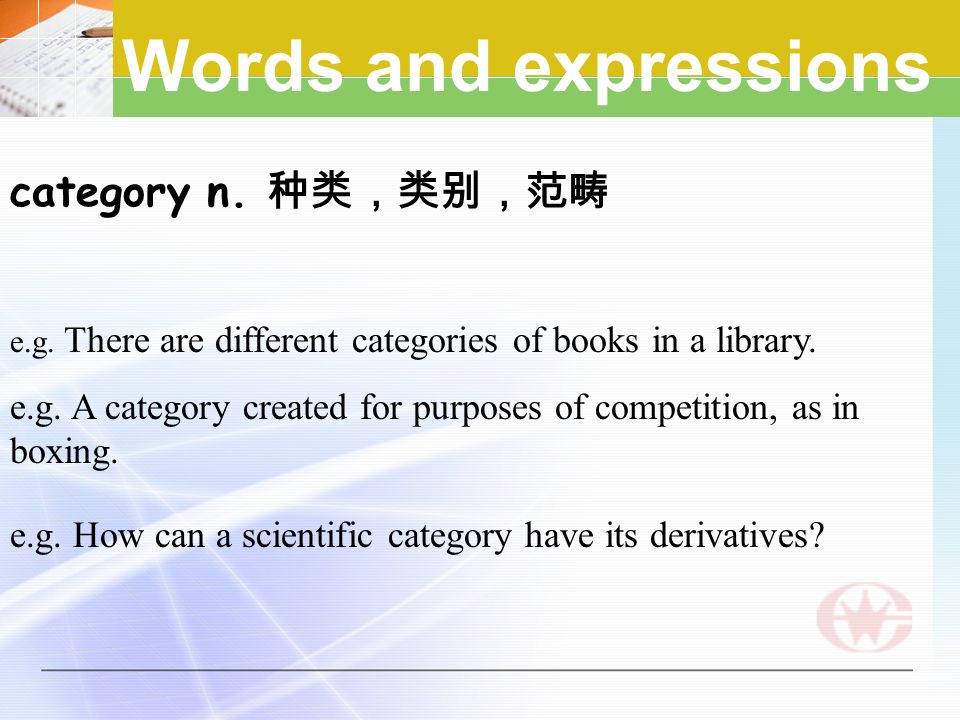 Words and expressions

category n. 种类，类别，范畴

e.g. There are different categories of books in a library.

e.g. A category created for purposes of competition, as in boxing.

e.g. How can a scientific category have its derivatives?